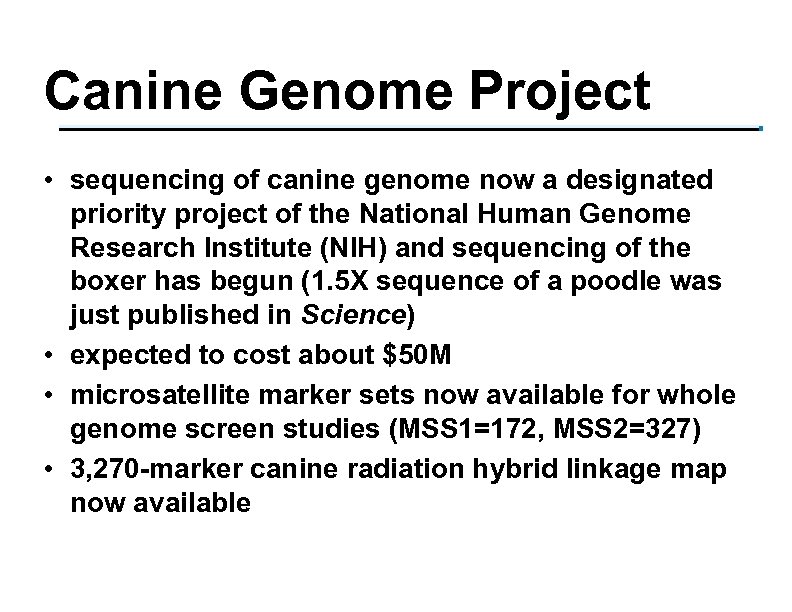 Canine Genome Project

• sequencing of canine genome now a designated priority project of the National Human Genome Research Institute (NIH) and sequencing of the boxer has begun (1.5X sequence of a poodle was just published in Science)
• expected to cost about \$50M
• microsatellite marker sets now available for whole genome screen studies (MSS1=172, MSS2=327)
• 3,270-marker canine radiation hybrid linkage map now available